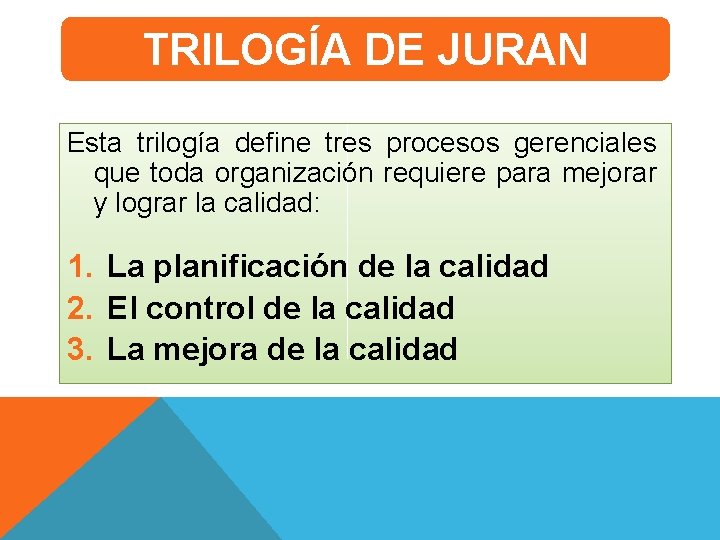 TRILOGÍA DE JURAN

Esta trilogía define tres procesos gerenciales que toda organización requiere para mejorar y lograr la calidad:

1. La planificación de la calidad
2. El control de la calidad
3. La mejora de la calidad